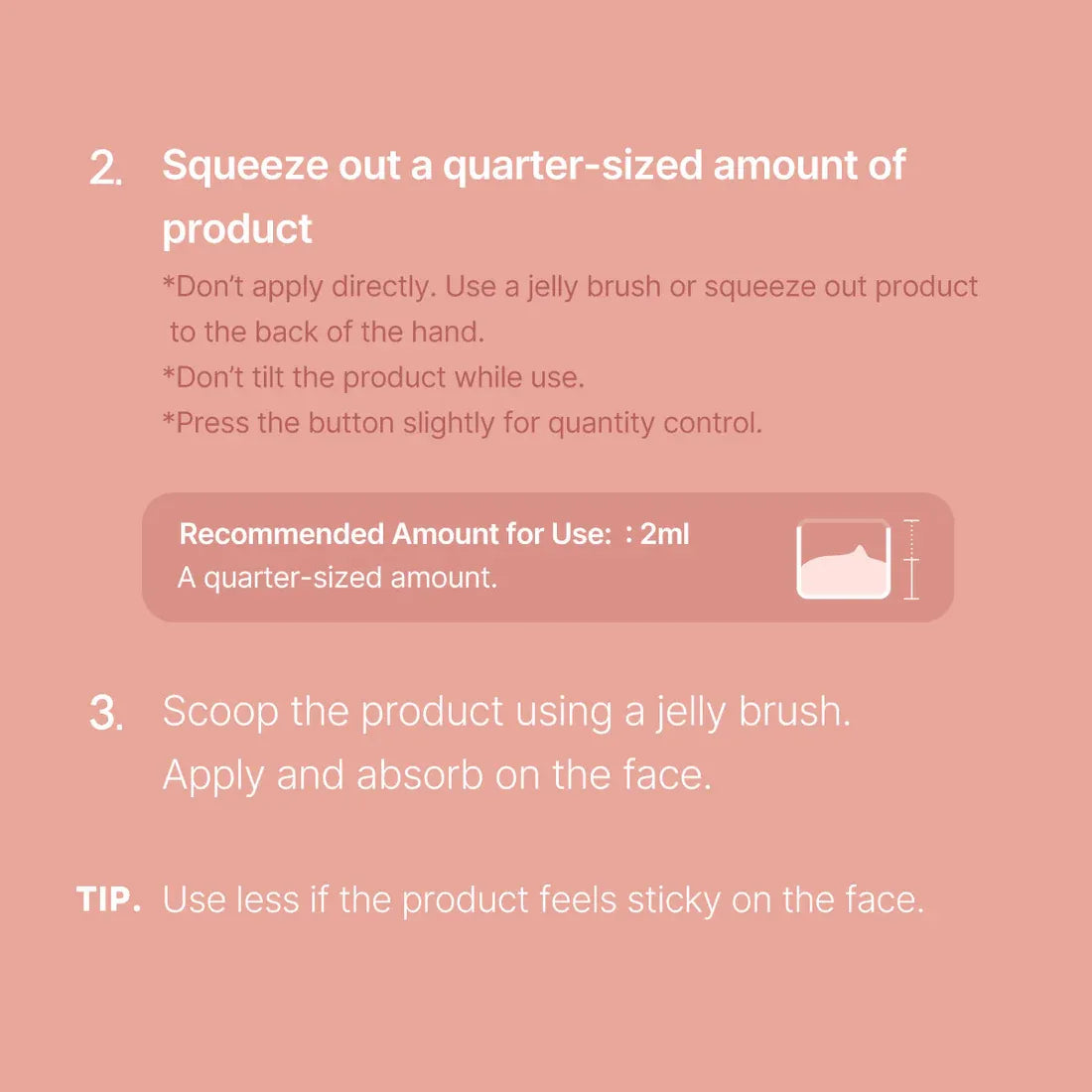 2. Squeeze out a quarter-sized amount of product

*Don't apply directly. Use a jelly brush or squeeze out product to the back of the hand.
*Don't tilt the product while use.
*Press the button slightly for quantity control.

Recommended Amount for Use: : 2ml
A quarter-sized amount.

3. Scoop the product using a jelly brush. Apply and absorb on the face.

TIP. Use less if the product feels sticky on the face.